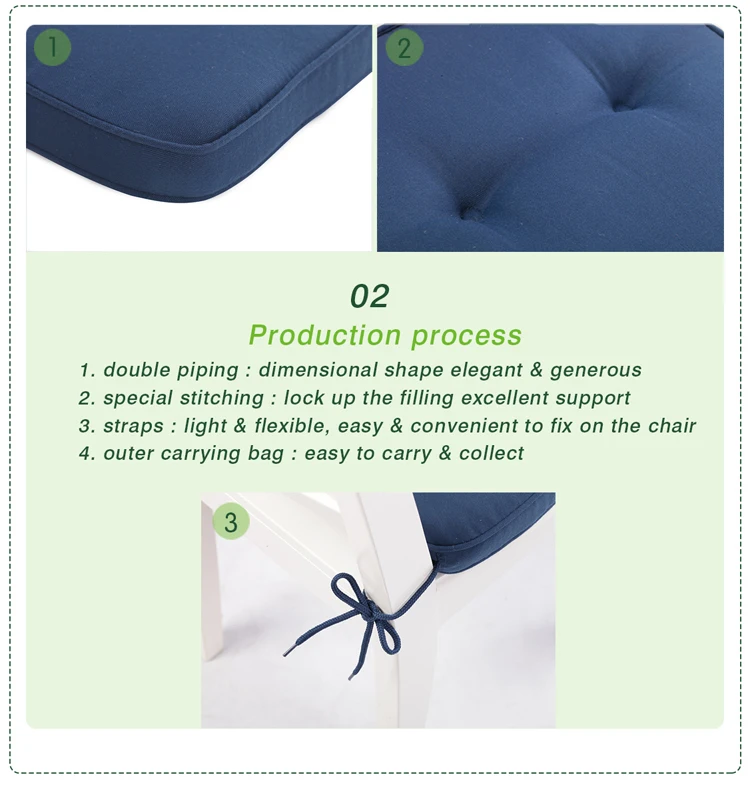 1

2

02

Production process

1. double piping : dimensional shape elegant & generous
2. special stitching : lock up the filling excellent support
3. straps : light & flexible, easy & convenient to fix on the chair
4. outer carrying bag : easy to carry & collect

3